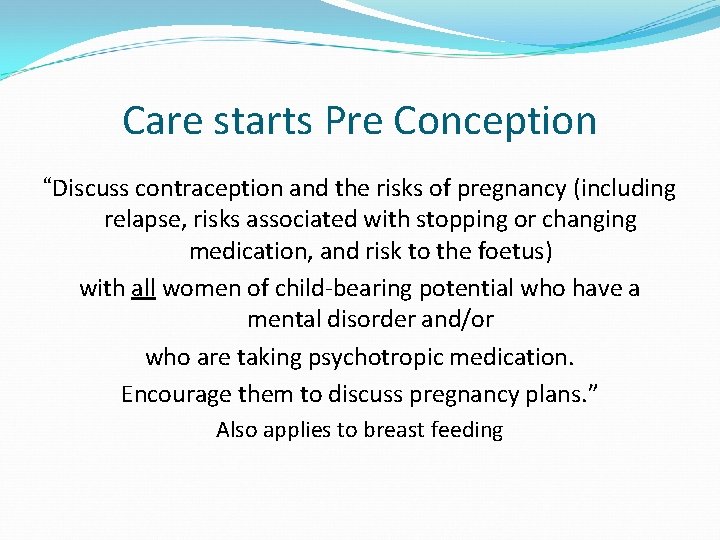 Care starts Pre Conception

“Discuss contraception and the risks of pregnancy (including relapse, risks associated with stopping or changing medication, and risk to the foetus)

with all women of child-bearing potential who have a mental disorder and/or

who are taking psychotropic medication.

Encourage them to discuss pregnancy plans.”

Also applies to breast feeding